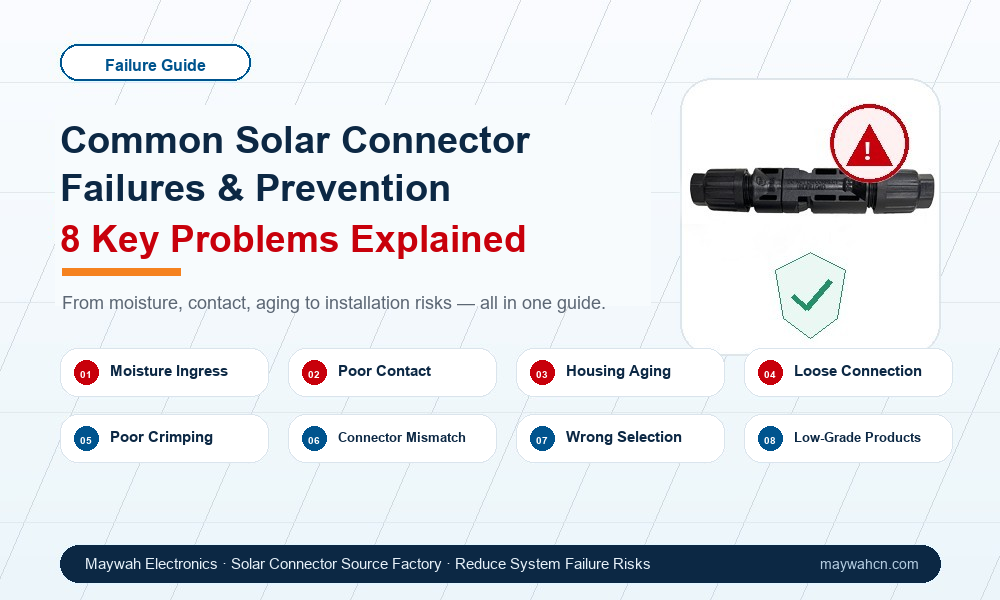 Failure Guide

Common Solar Connector Failures & Prevention
8 Key Problems Explained

From moisture, contact, aging to installation risks — all in one guide.

01 Moisture Ingress
02 Poor Contact
03 Housing Aging
04 Loose Connection
05 Poor Crimping
06 Connector Mismatch
07 Wrong Selection
08 Low-Grade Products

Maywah Electronics · Solar Connector Source Factory · Reduce System Failure Risks
maywahcn.com